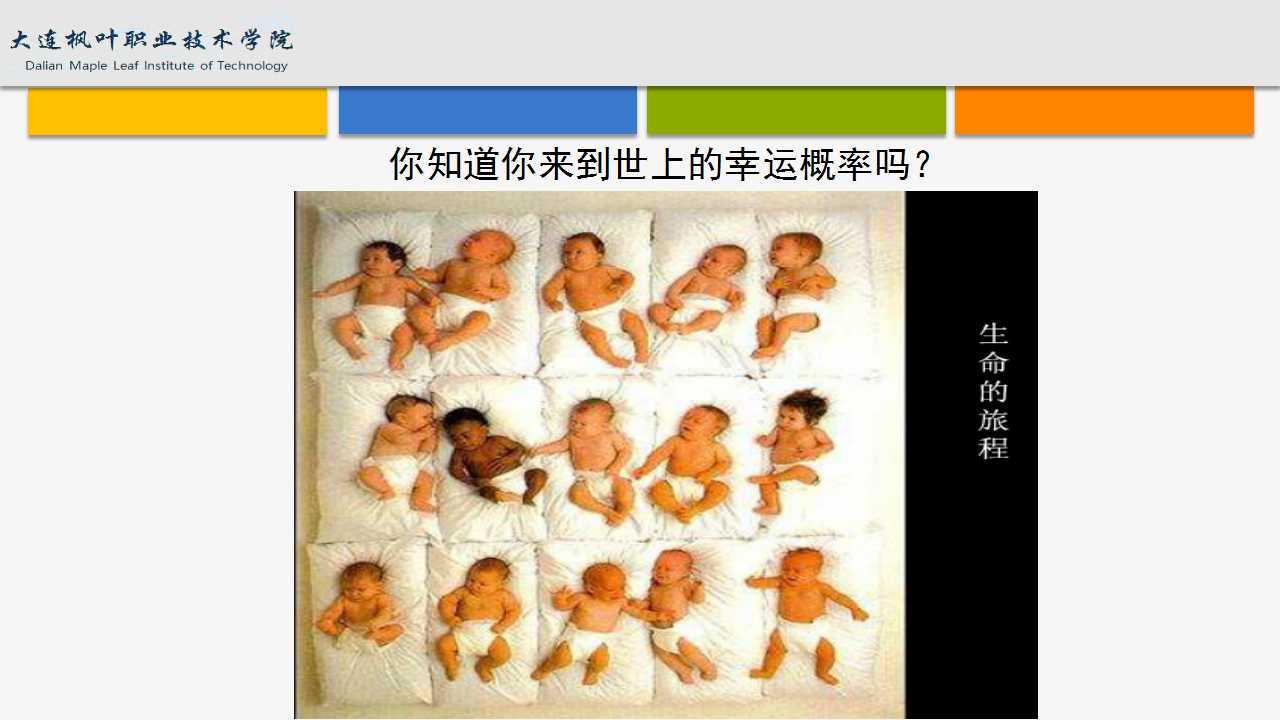 大连枫叶职业技术学院
Dalian Maple Leaf Institute of Technology

你知道你来到世上的幸运概率吗？

生命的旅程